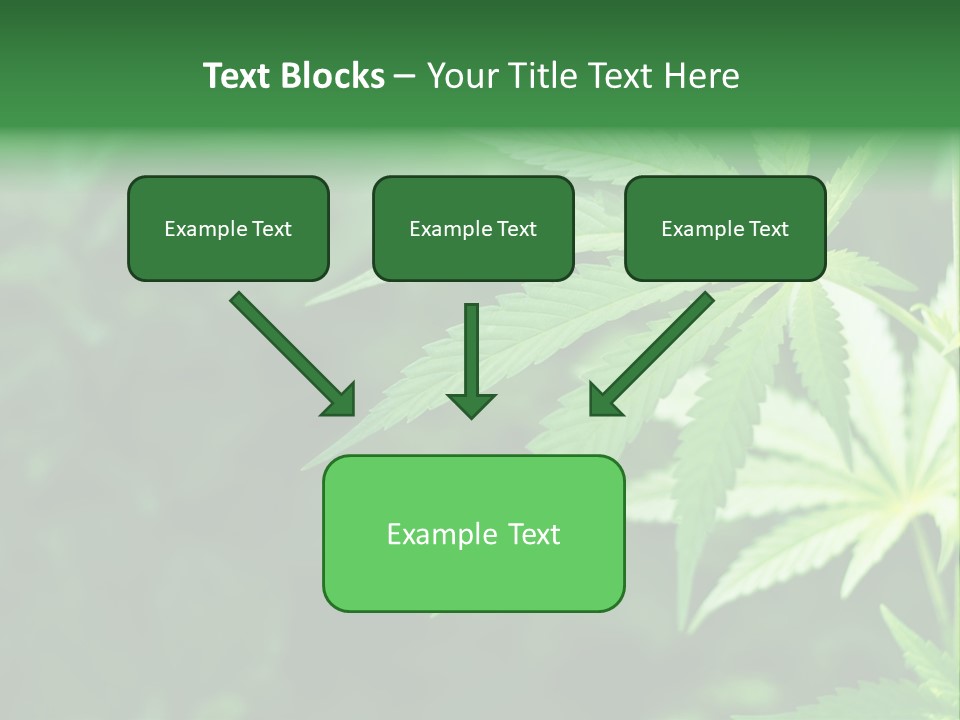 Text Blocks – Your Title Text Here

Example Text

Example Text

Example Text

Example Text